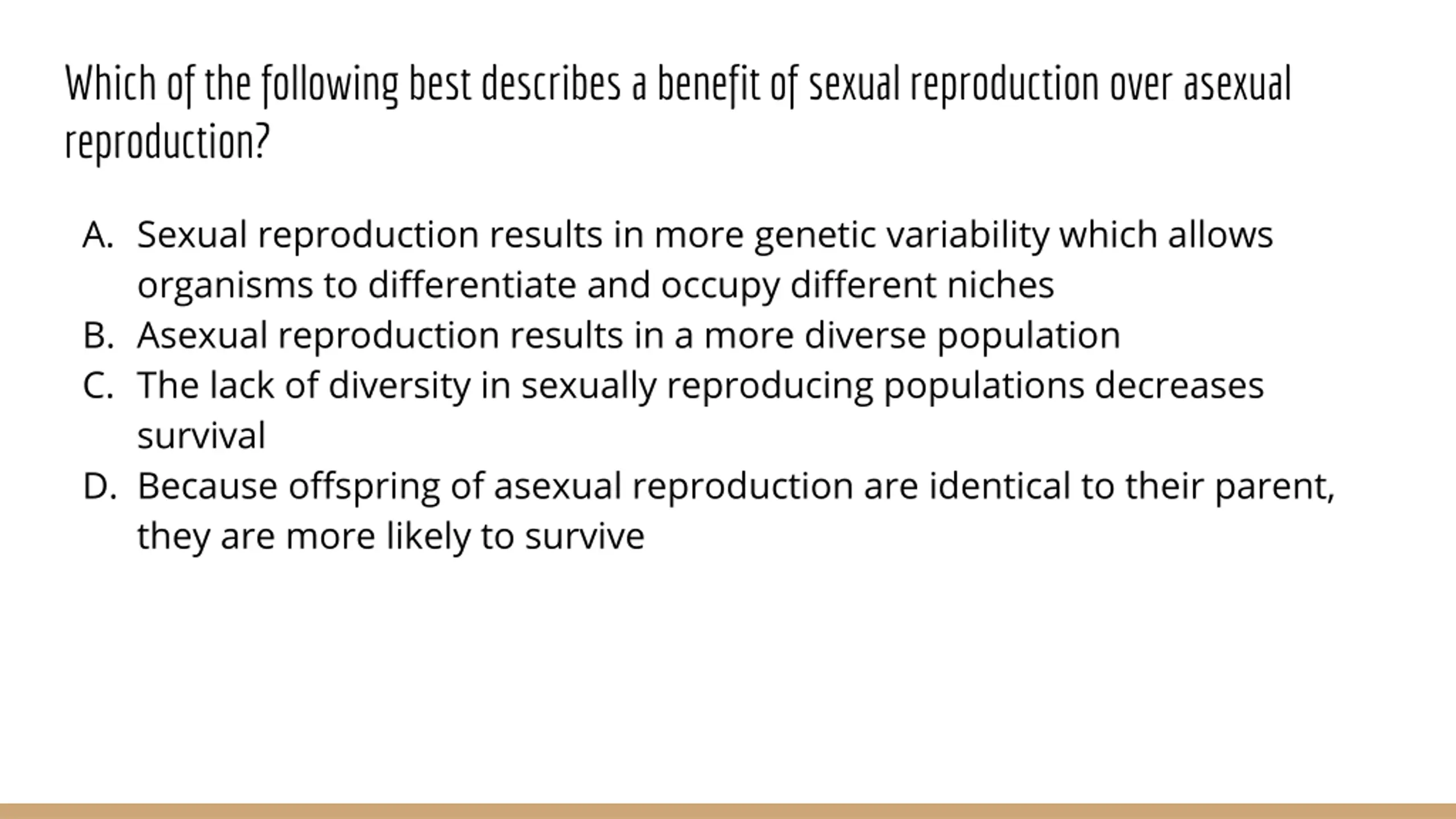 Which of the following best describes a benefit of sexual reproduction over asexual reproduction?

A. Sexual reproduction results in more genetic variability which allows organisms to differentiate and occupy different niches
B. Asexual reproduction results in a more diverse population
C. The lack of diversity in sexually reproducing populations decreases survival
D. Because offspring of asexual reproduction are identical to their parent, they are more likely to survive